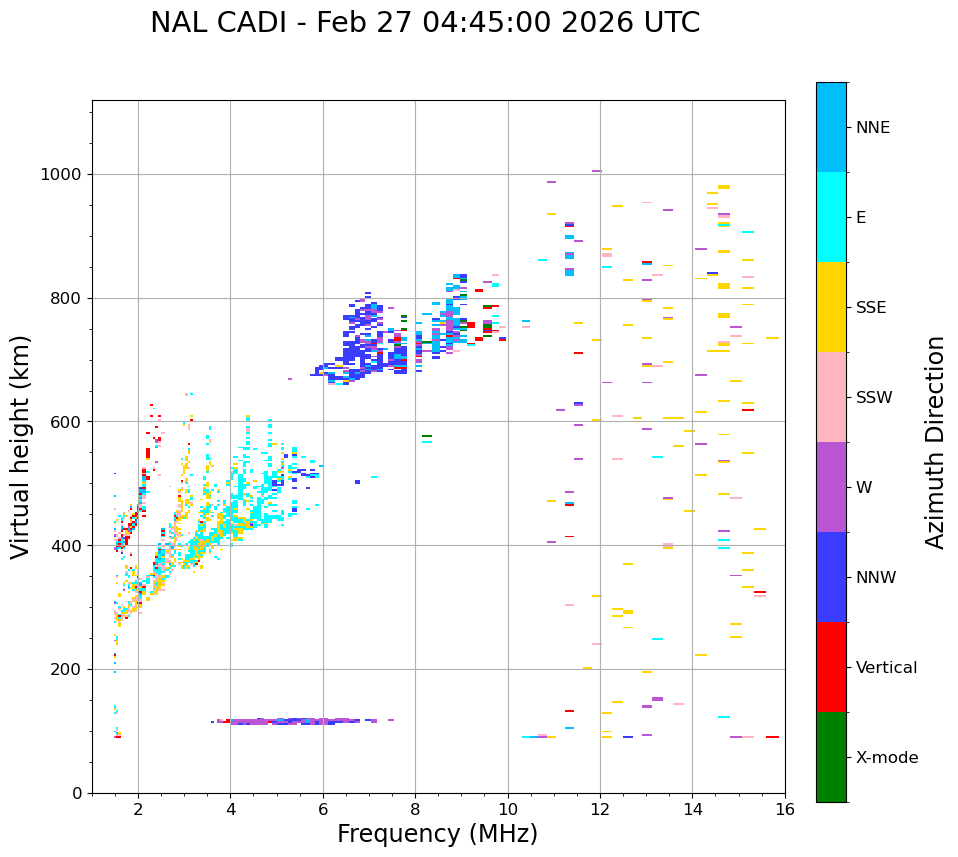 NAL CADI - Feb 27 04:45:00 2026 UTC

Virtual height (km)

1000
800
600
400
200
0

2
4
6
8
10
12
14
16

Frequency (MHz)

NNE
E
SSE
SSW
W
NNW
Vertical
X-mode

Azimuth Direction